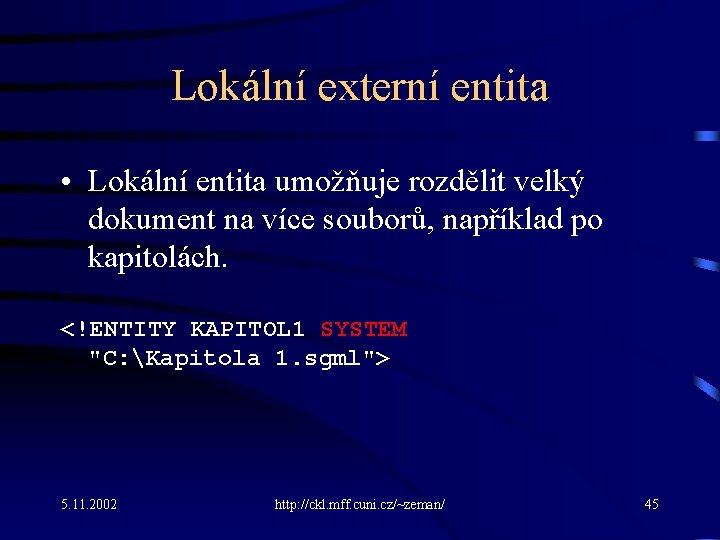 Lokální externí entita

• Lokální entita umožňuje rozdělit velký dokument na více souborů, například po kapitolách.

<!ENTITY KAPITOL1 SYSTEM
"C:\Kapitola 1.sgml">

5.11.2002

http://ckl.mff.cuni.cz/~zeman/

45